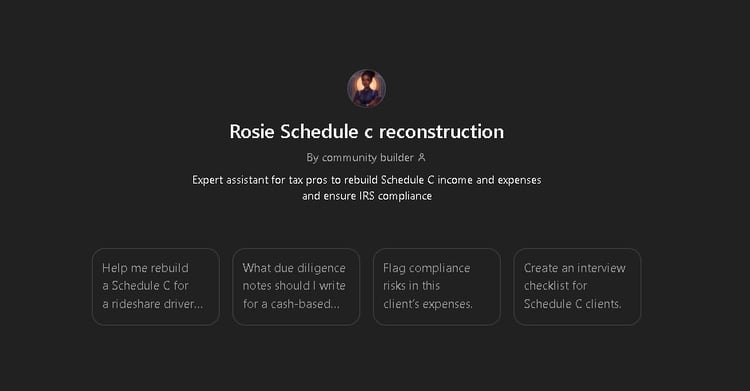 Rosie Schedule c reconstruction

By community builder

Expert assistant for tax pros to rebuild Schedule C income and expenses and ensure IRS compliance

Help me rebuild a Schedule C for a rideshare driver...

What due diligence notes should I write for a cash-based...

Flag compliance risks in this client's expenses.

Create an interview checklist for Schedule C clients.